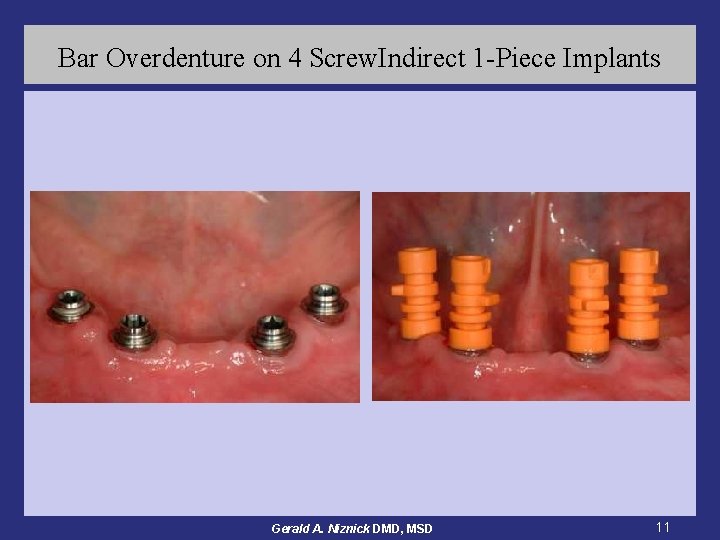 Bar Overdenture on 4 ScrewIndirect 1-Piece Implants

Gerald A. Niznick DMD, MSD

11